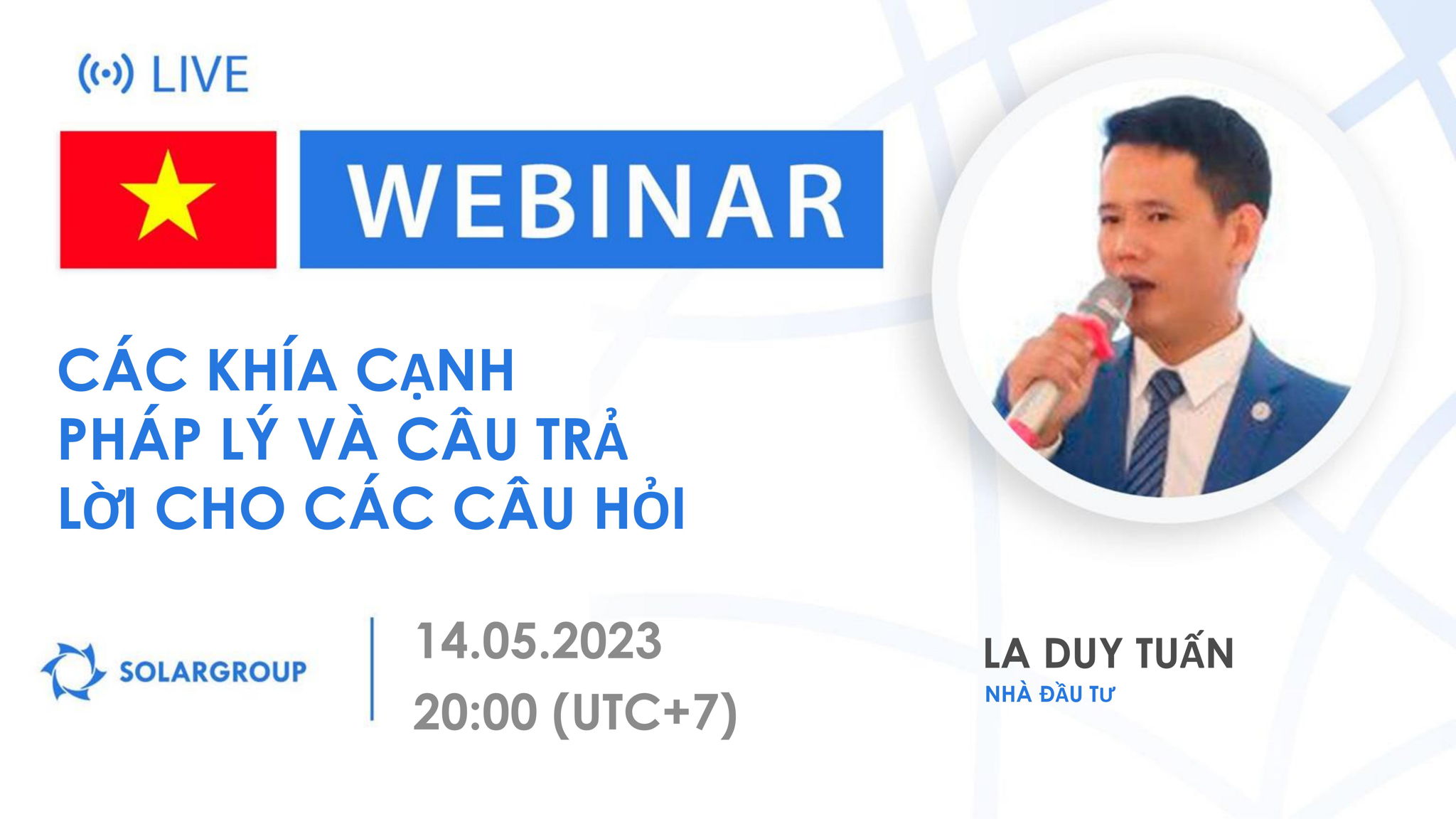 LIVE

WEBINAR

CÁC KHÍA CẠNH PHÁP LÝ VÀ CÂU TRẢ LỜI CHO CÁC CÂU HỎI

SOLARGROUP

14.05.2023
20:00 (UTC+7)

LA DUY TUẤN
NHÀ ĐẦU TƯ